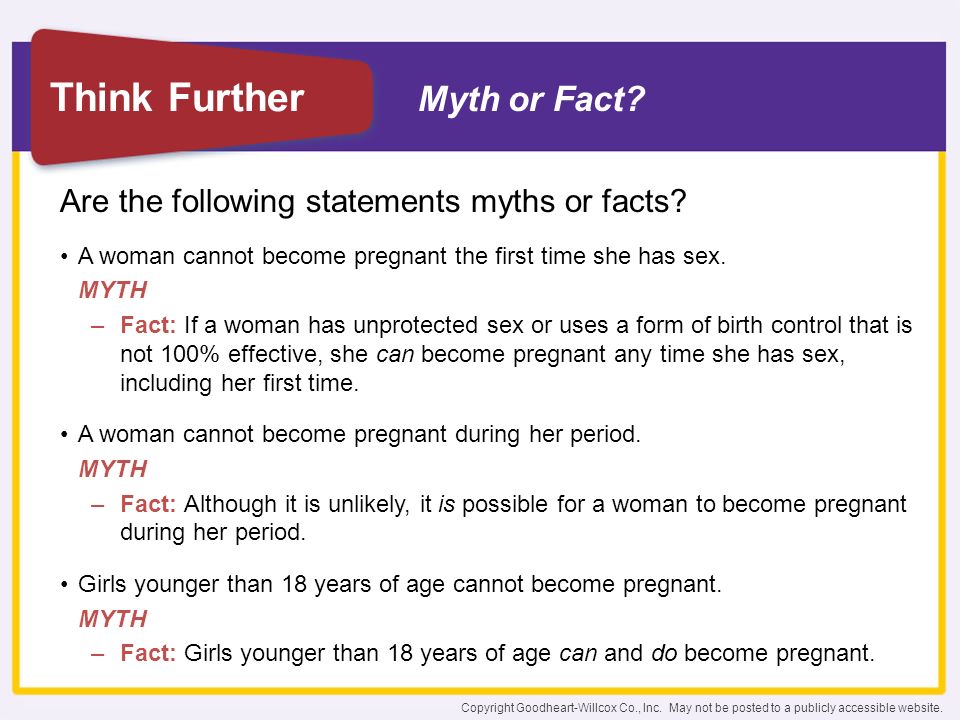 Think Further

Myth or Fact?

Are the following statements myths or facts?

• A woman cannot become pregnant the first time she has sex.

MYTH

– Fact: If a woman has unprotected sex or uses a form of birth control that is not 100% effective, she can become pregnant any time she has sex, including her first time.

• A woman cannot become pregnant during her period.

MYTH

– Fact: Although it is unlikely, it is possible for a woman to become pregnant during her period.

• Girls younger than 18 years of age cannot become pregnant.

MYTH

– Fact: Girls younger than 18 years of age can and do become pregnant.

Copyright Goodheart-Willcox Co., Inc. May not be posted to a publicly accessible website.